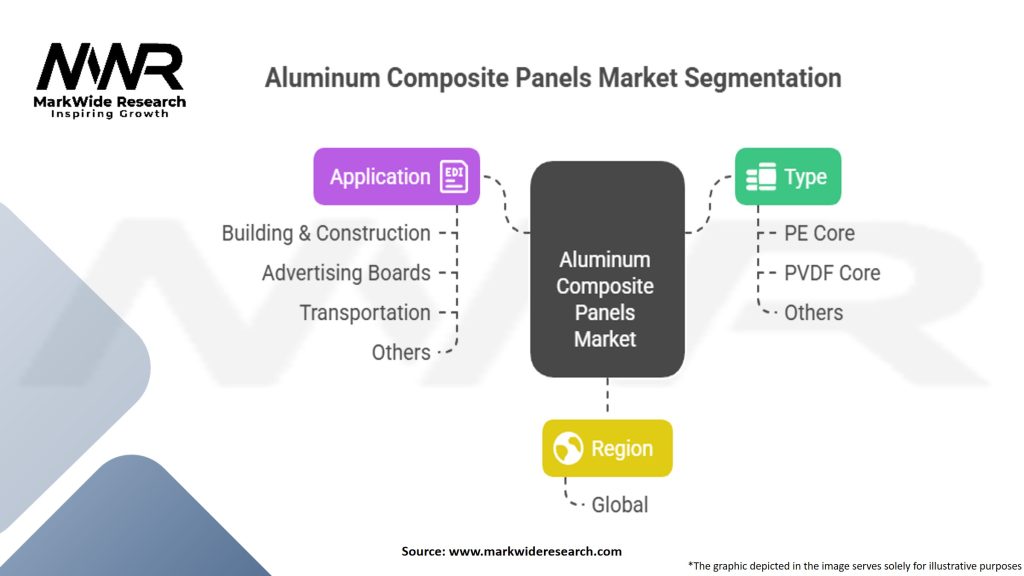 MWR
MarkWide Research
Inspiring Growth

Aluminum Composite Panels Market Segmentation

Application EDI

Building & Construction

Advertising Boards

Transportation

Others

Aluminum Composite Panels Market

Type

PE Core

PVDF Core

Others

Region

Global

Source: www.markwideresearch.com

*The graphic depicted in the image serves solely for illustrative purposes